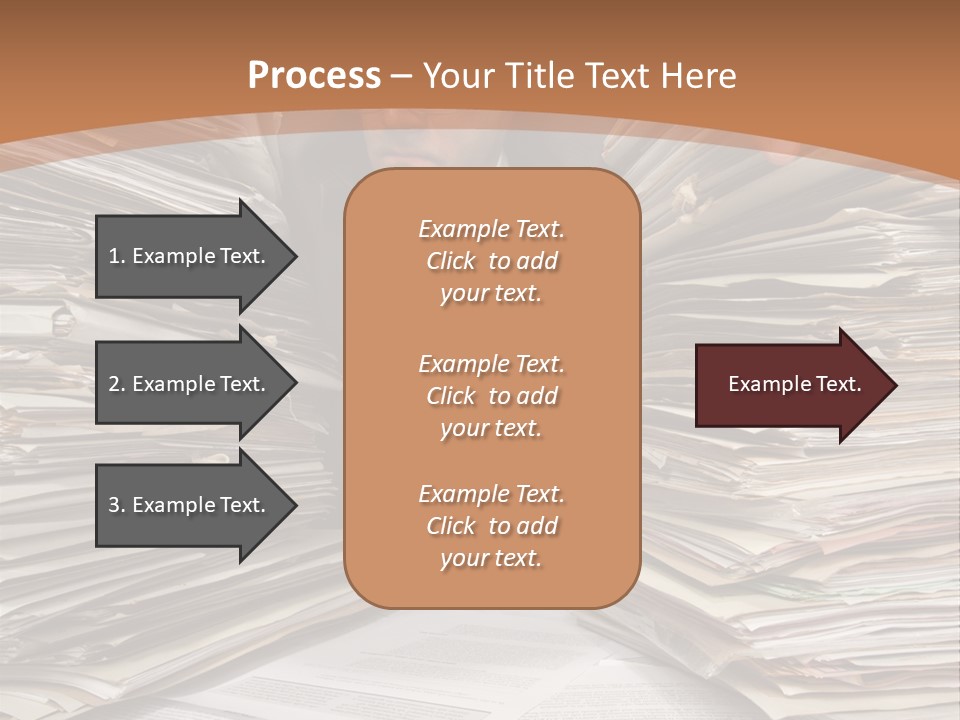 Process – Your Title Text Here

1. Example Text.

2. Example Text.

3. Example Text.

Example Text. Click to add your text.

Example Text. Click to add your text.

Example Text. Click to add your text.

Example Text.